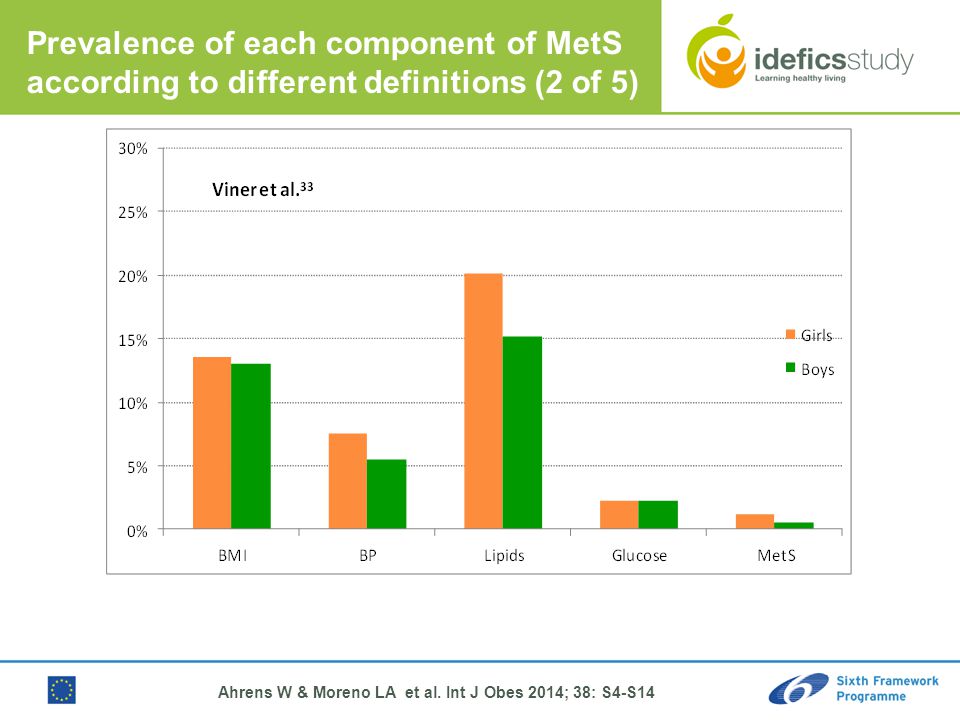 Prevalence of each component of MetS according to different definitions (2 of 5)

ideficsstudy
Learning healthy living

30%
25%
20%
15%
10%
5%
0%

Viner et al.$^{33}$

Girls
Boys

BMI
BP
Lipids
Glucose
MetS

Ahrens W & Moreno LA et al. Int J Obes 2014; 38: S4-S14

Sixth Framework Programme